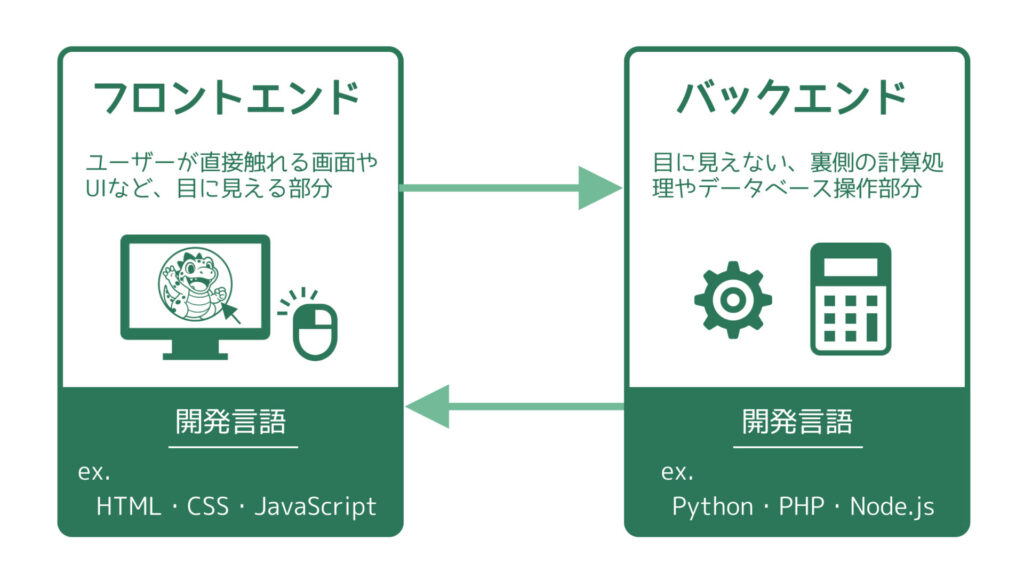 フロントエンド

ユーザーが直接触れる画面やUIなど、目に見える部分

開発言語

ex.

HTML・CSS・JavaScript

バックエンド

目に見えない、裏側の計算処理やデータベース操作部分

開発言語

ex.

Python・PHP・Node.js